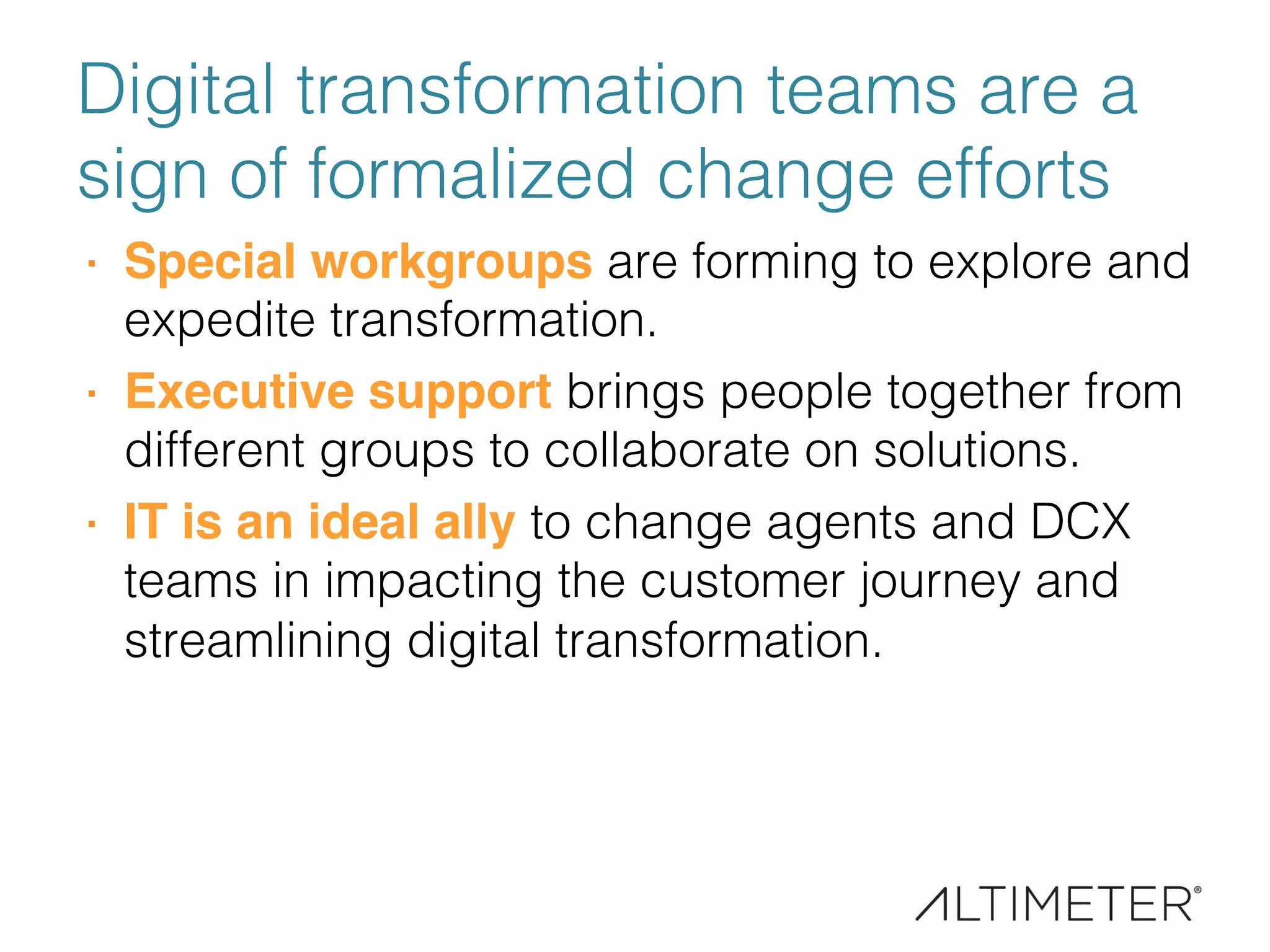 Digital transformation teams are a sign of formalized change efforts

· Special workgroups are forming to explore and expedite transformation.

· Executive support brings people together from different groups to collaborate on solutions.

· IT is an ideal ally to change agents and DCX teams in impacting the customer journey and streamlining digital transformation.

ALTIMETER®